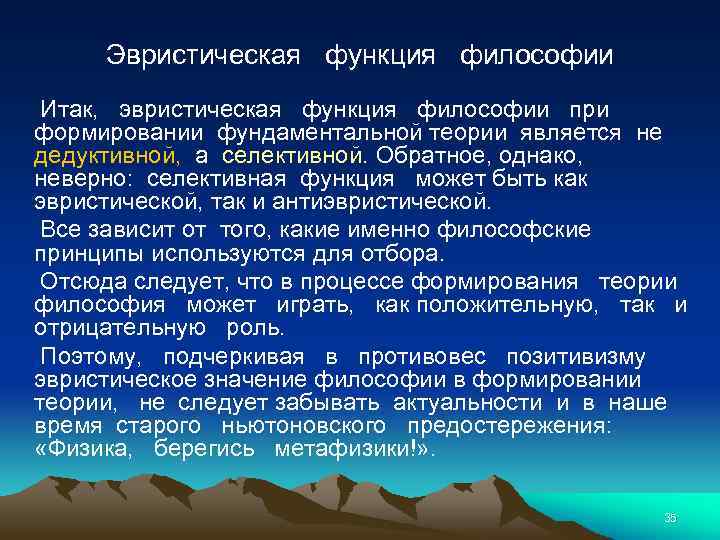 Эвристическая функция философии

Итак, эвристическая функция философии при формировании фундаментальной теории является не дедуктивной, а селективной. Обратное, однако, неверно: селективная функция может быть как эвристической, так и антиэвристической.

Все зависит от того, какие именно философские принципы используются для отбора.

Отсюда следует, что в процессе формирования теории философия может играть, как положительную, так и отрицательную роль.

Поэтому, подчеркивая в противовес позитивизму эвристическое значение философии в формировании теории, не следует забывать актуальности и в наше время старого ньютоновского предостережения: «Физика, берегись метафизики!».

35